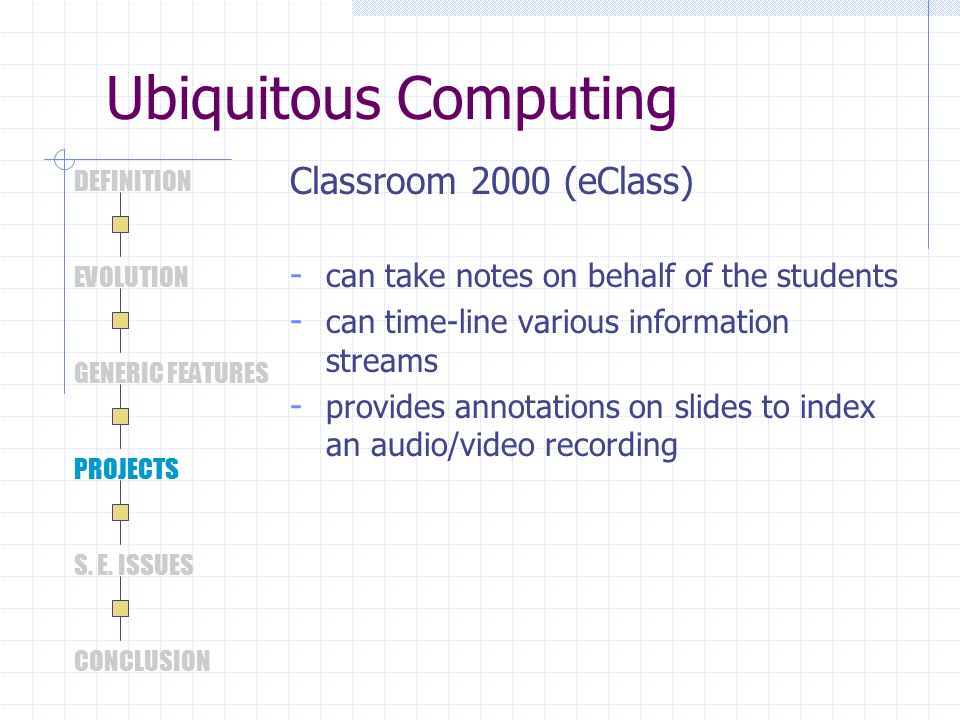 Ubiquitous Computing

DEFINITION

EVOLUTION

GENERIC FEATURES

PROJECTS

S. E. ISSUES

CONCLUSION

Classroom 2000 (eClass)

- can take notes on behalf of the students
- can time-line various information streams
- provides annotations on slides to index an audio/video recording